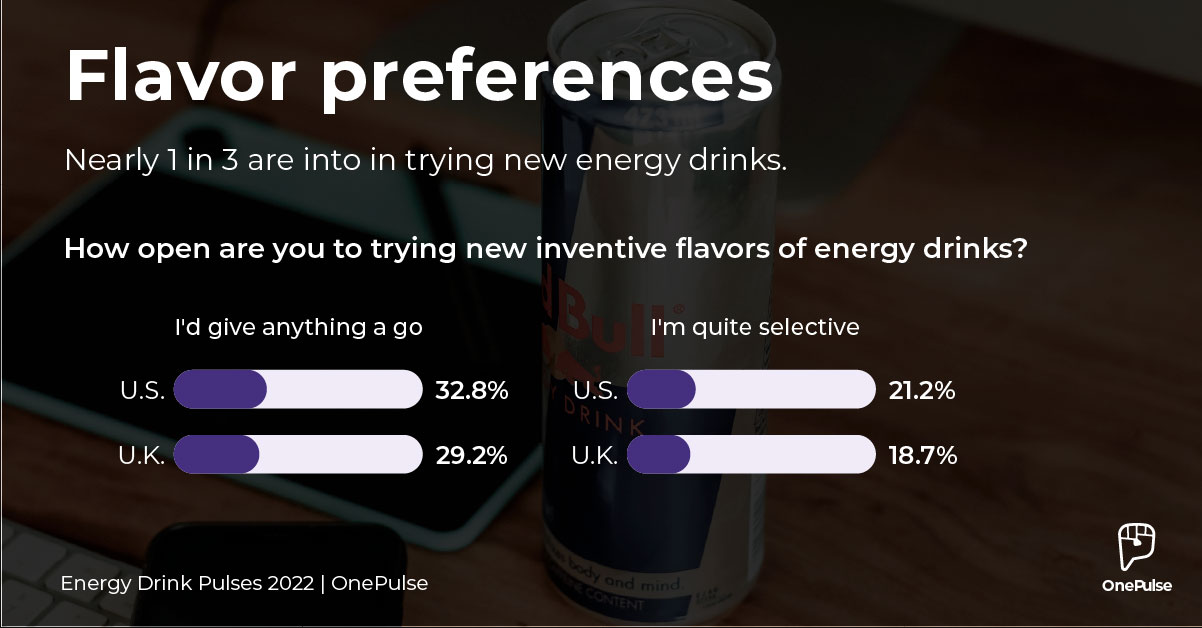 Flavor preferences

Nearly 1 in 3 are into in trying new energy drinks.

How open are you to trying new inventive flavors of energy drinks?

I'd give anything a go

U.S. 32.8%

U.K. 29.2%

I'm quite selective

U.S. 21.2%

U.K. 18.7%

Bull

DRINK

body and mind.

CONTENT

Energy Drink Pulses 2022 | OnePulse

OnePulse